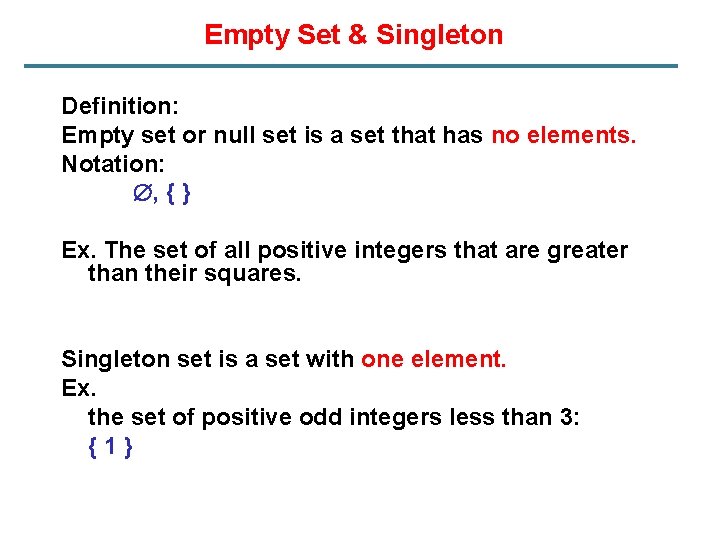 Empty Set & Singleton

Definition:
Empty set or null set is a set that has no elements.
Notation:
$\varnothing$, $\{ \}$

Ex. The set of all positive integers that are greater than their squares.

Singleton set is a set with one element.
Ex.
the set of positive odd integers less than 3:
$\{ 1 \}$